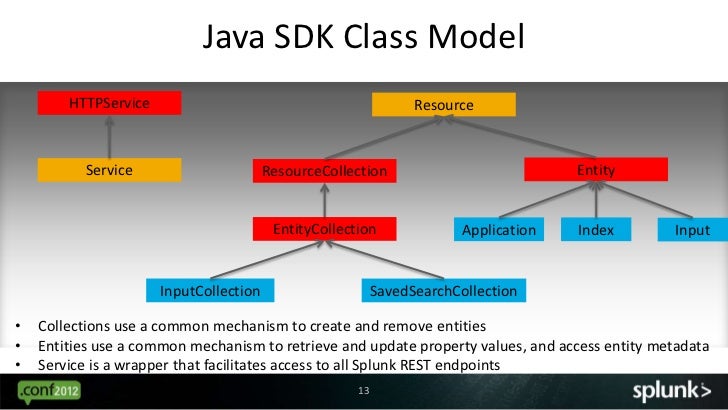 Java SDK Class Model

HTTPService

Service

Resource

ResourceCollection

Entity

EntityCollection

Application

Index

Input

InputCollection

SavedSearchCollection

• Collections use a common mechanism to create and remove entities
• Entities use a common mechanism to retrieve and update property values, and access entity metadata
• Service is a wrapper that facilitates access to all Splunk REST endpoints

.conf2012

13

splunk>